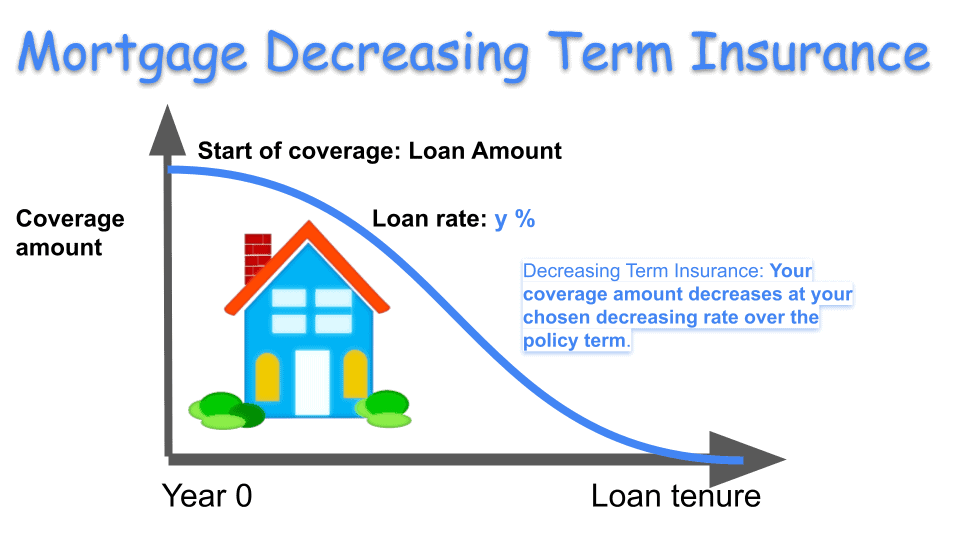 Mortgage Decreasing Term Insurance

Start of coverage: Loan Amount

Coverage amount

Loan rate: y %

Decreasing Term Insurance: Your coverage amount decreases at your chosen decreasing rate over the policy term.

Year 0

Loan tenure